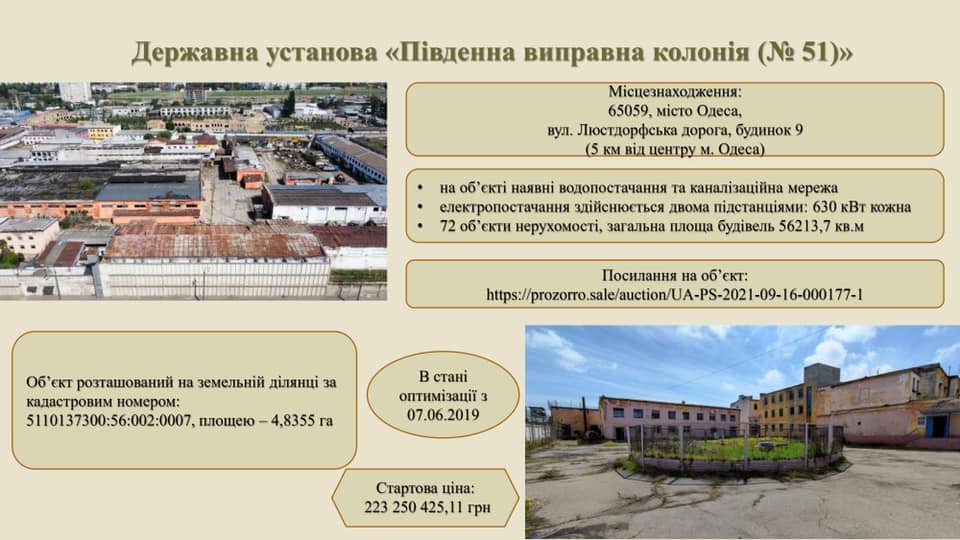 Державна установа «Південна виправна колонія (№ 51)»

Місцезнаходження:
65059, місто Одеса,
вул. Люстдорфська дорога, будинок 9
(5 км від центру м. Одеса)

• на об'єкті наявні водопостачання та каналізаційна мережа
• електропостачання здійснюється двома підстанціями: 630 кВт кожна
• 72 об'єкти нерухомості, загальна площа будівель 56213,7 кв.м

Посилання на об'єкт:
https://prozorro.sale/auction/UA-PS-2021-09-16-000177-1

Об'єкт розташований на земельній ділянці за кадастровим номером:
5110137300:56:002:0007, площею – 4,8355 га

В стані оптимізації з 07.06.2019

Стартова ціна:
223 250 425,11 грн